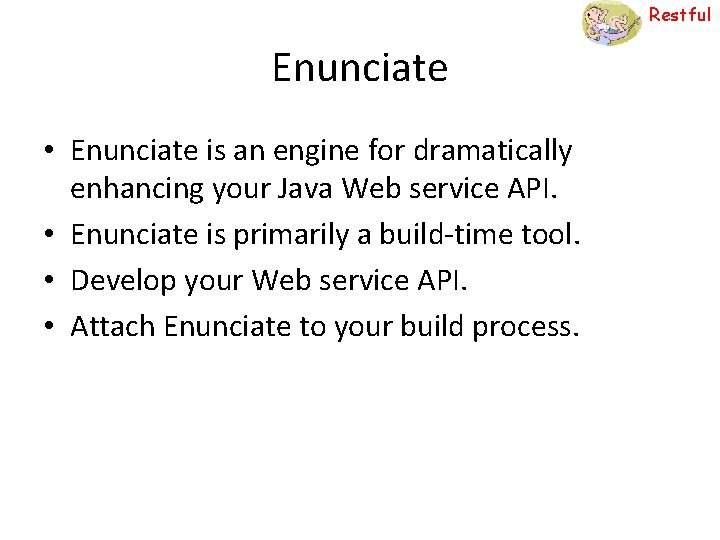 Restful

Enunciate

• Enunciate is an engine for dramatically enhancing your Java Web service API.
• Enunciate is primarily a build-time tool.
• Develop your Web service API.
• Attach Enunciate to your build process.